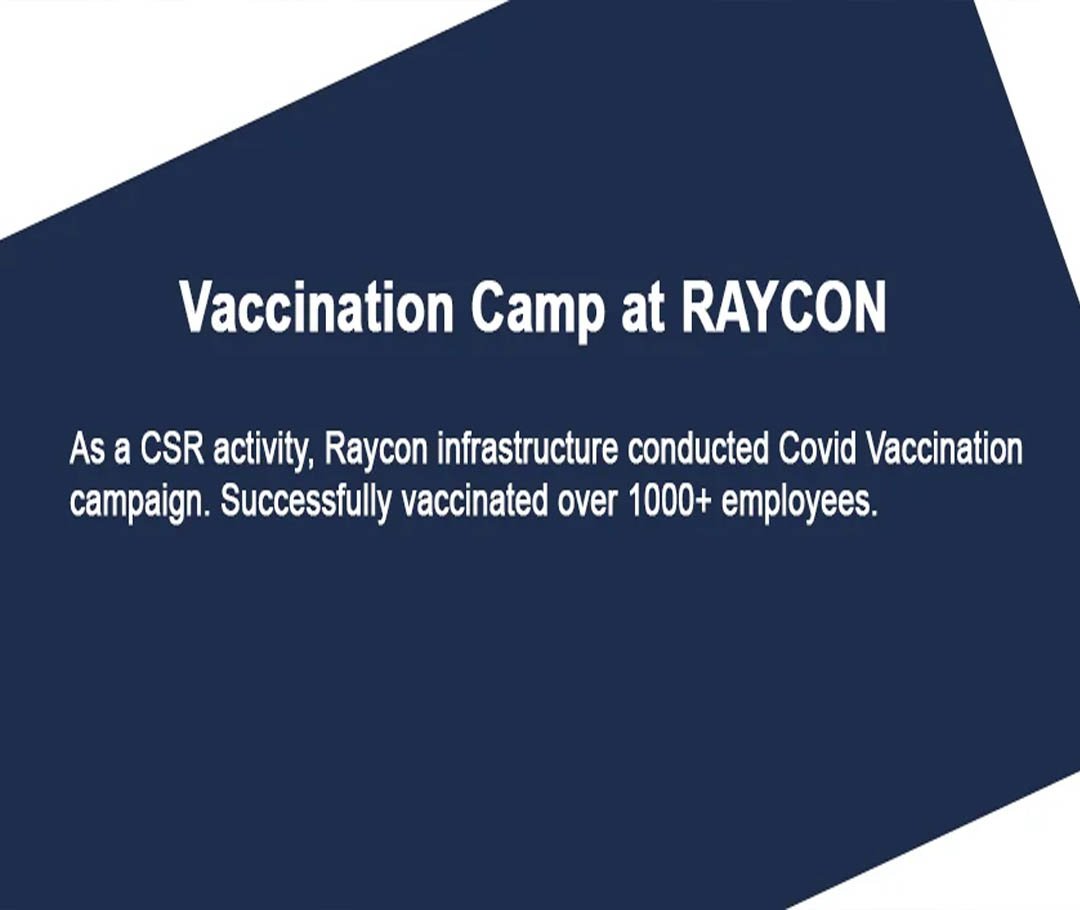 Vaccination Camp at RAYCON

As a CSR activity, Raycon infrastructure conducted Covid Vaccination campaign. Successfully vaccinated over 1000+ employees.